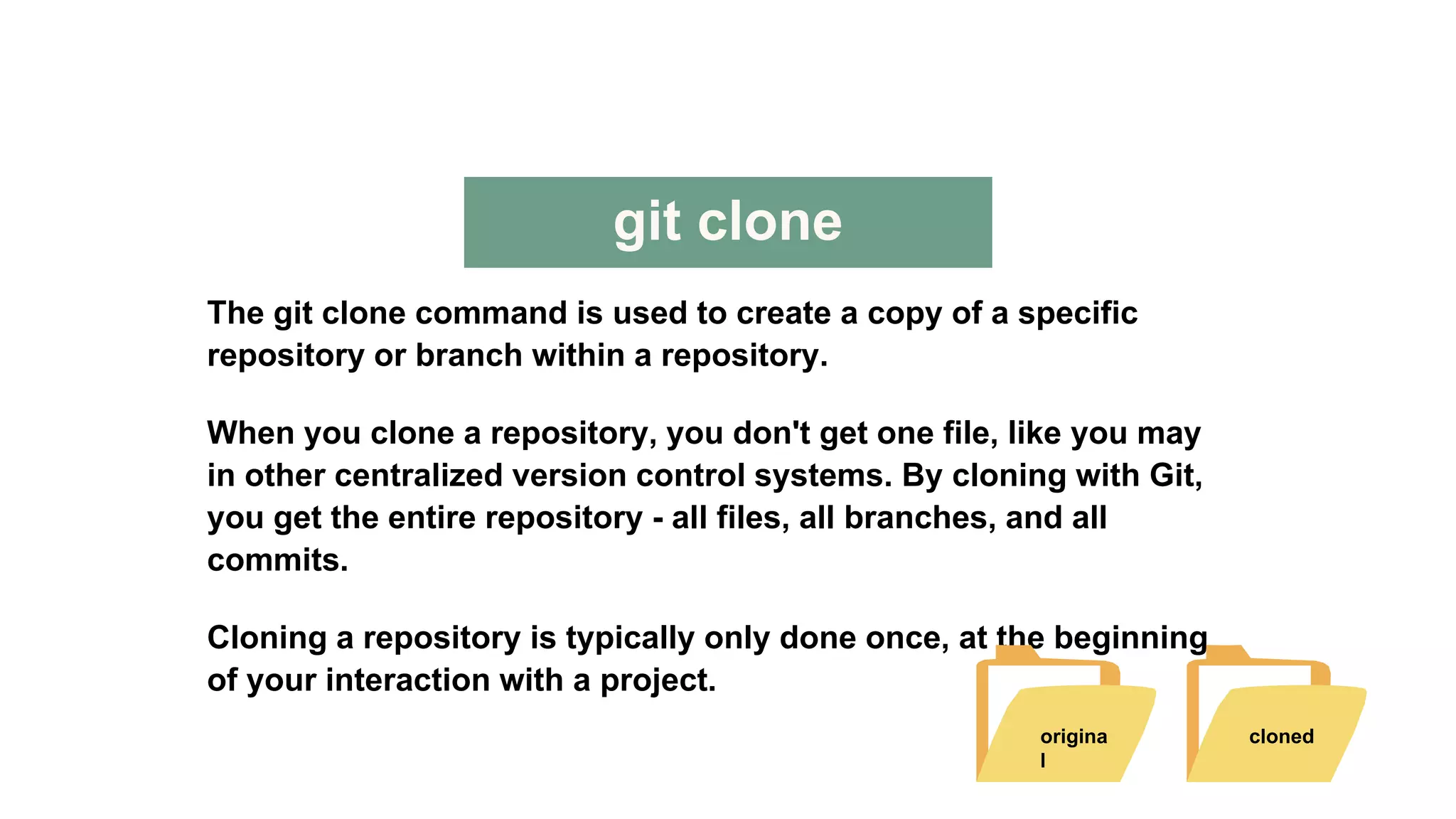 git clone

The git clone command is used to create a copy of a specific repository or branch within a repository.

When you clone a repository, you don't get one file, like you may in other centralized version control systems. By cloning with Git, you get the entire repository - all files, all branches, and all commits.

Cloning a repository is typically only done once, at the beginning of your interaction with a project.

original

cloned